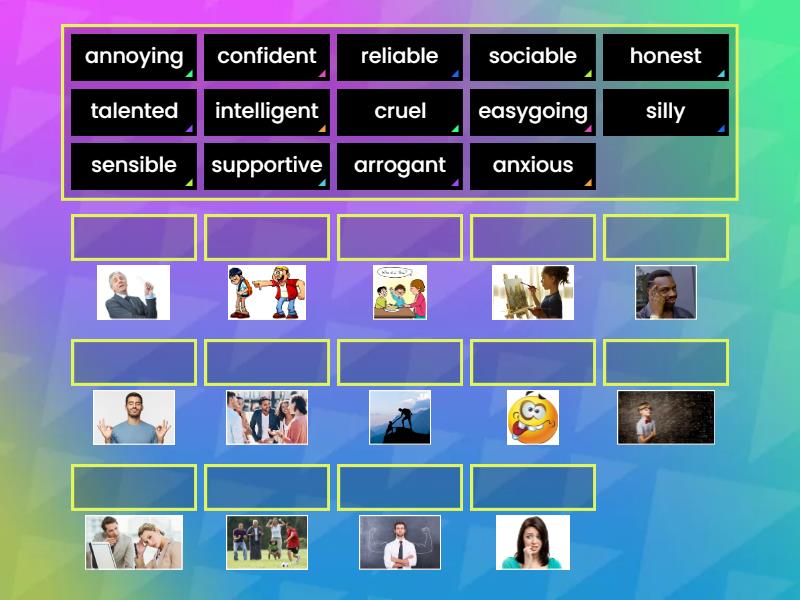 annoying confident reliable sociable honest
talented intelligent cruel easygoing silly
sensible supportive arrogant anxious